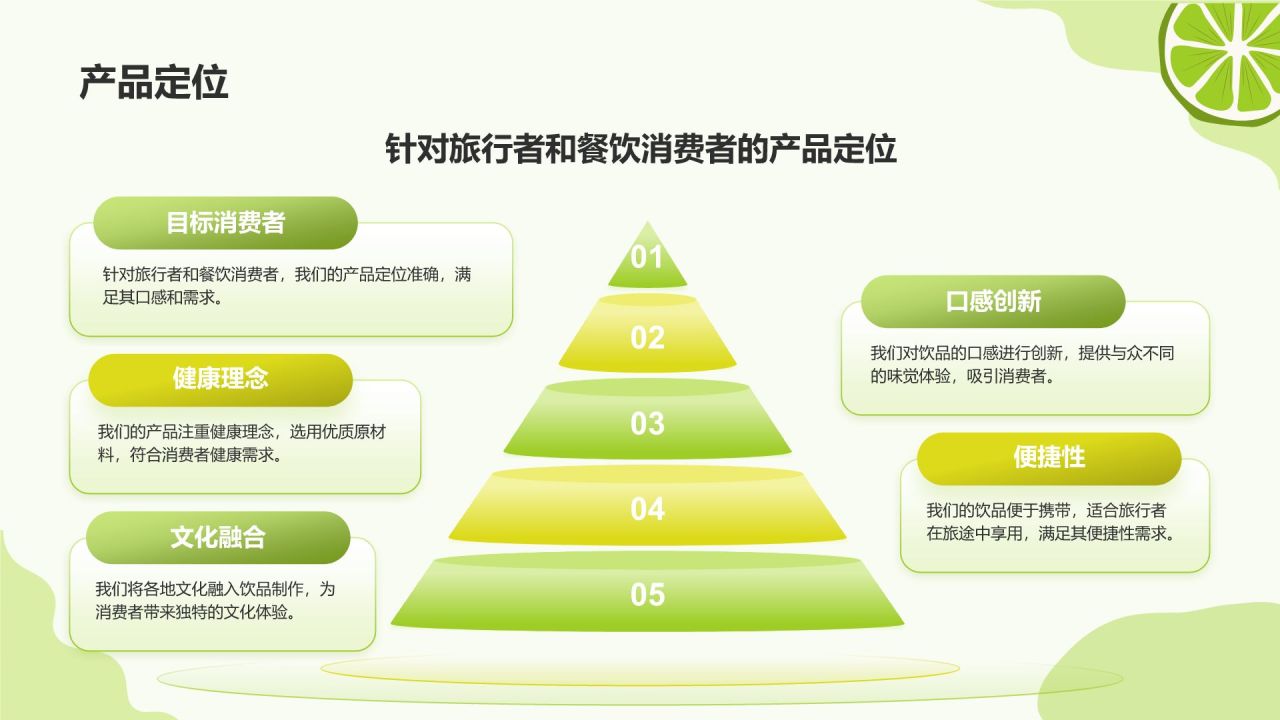 产品定位

针对旅行者和餐饮消费者的产品定位

目标消费者

针对旅行者和餐饮消费者，我们的产品定位准确，满足其口感和需求。

健康理念

我们的产品注重健康理念，选用优质原材料，符合消费者健康需求。

文化融合

我们将各地文化融入饮品制作，为消费者带来独特的文化体验。

01

02

03

04

05

口感创新

我们对饮品的口感进行创新，提供与众不同的味觉体验，吸引消费者。

便捷性

我们的饮品便于携带，适合旅行者在旅途中享用，满足其便捷性需求。